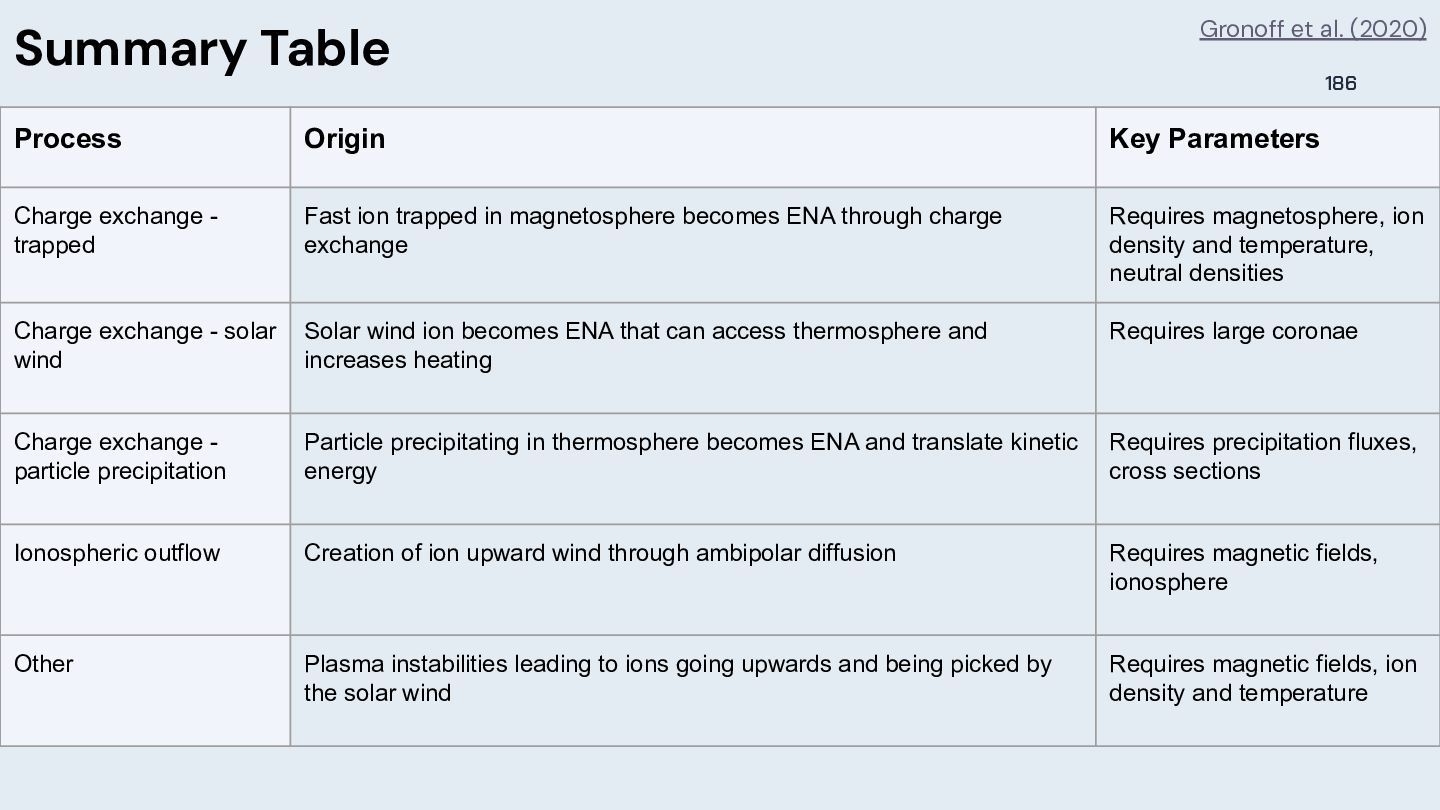 Summary Table

Gronoff et al. (2020)

186

| Process | Origin | Key Parameters |
|---|---|---|
| Charge exchange - trapped | Fast ion trapped in magnetosphere becomes ENA through charge exchange | Requires magnetosphere, ion density and temperature, neutral densities |
| Charge exchange - solar wind | Solar wind ion becomes ENA that can access thermosphere and increases heating | Requires large coronae |
| Charge exchange - particle precipitation | Particle precipitating in thermosphere becomes ENA and translate kinetic energy | Requires precipitation fluxes, cross sections |
| Ionospheric outflow | Creation of ion upward wind through ambipolar diffusion | Requires magnetic fields, ionosphere |
| Other | Plasma instabilities leading to ions going upwards and being picked by the solar wind | Requires magnetic fields, ion density and temperature |